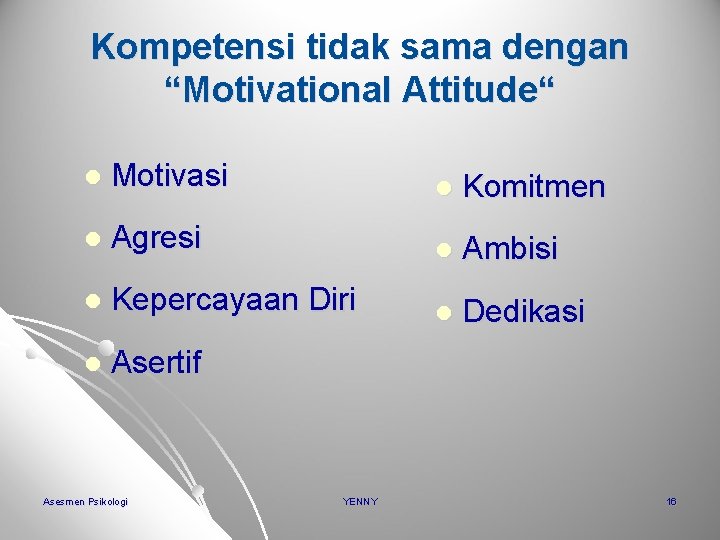 Kompetensi tidak sama dengan “Motivational Attitude“

- Motivasi
- Agresi
- Kepercayaan Diri
- Asertif

- Komitmen
- Ambisi
- Dedikasi

Asesmen Psikologi

YENNY

16